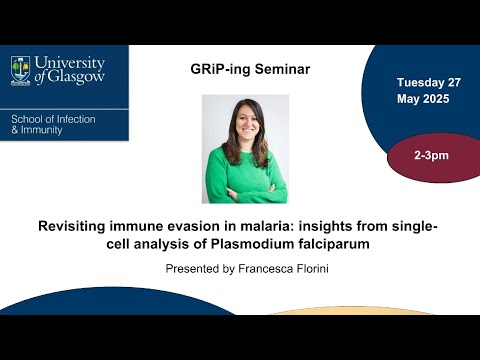 University of Glasgow

School of Infection & Immunity

GRiP-ing Seminar

Tuesday 27 May 2025

2-3pm

Revisiting immune evasion in malaria: insights from single-cell analysis of Plasmodium falciparum

Presented by Francesca Florini